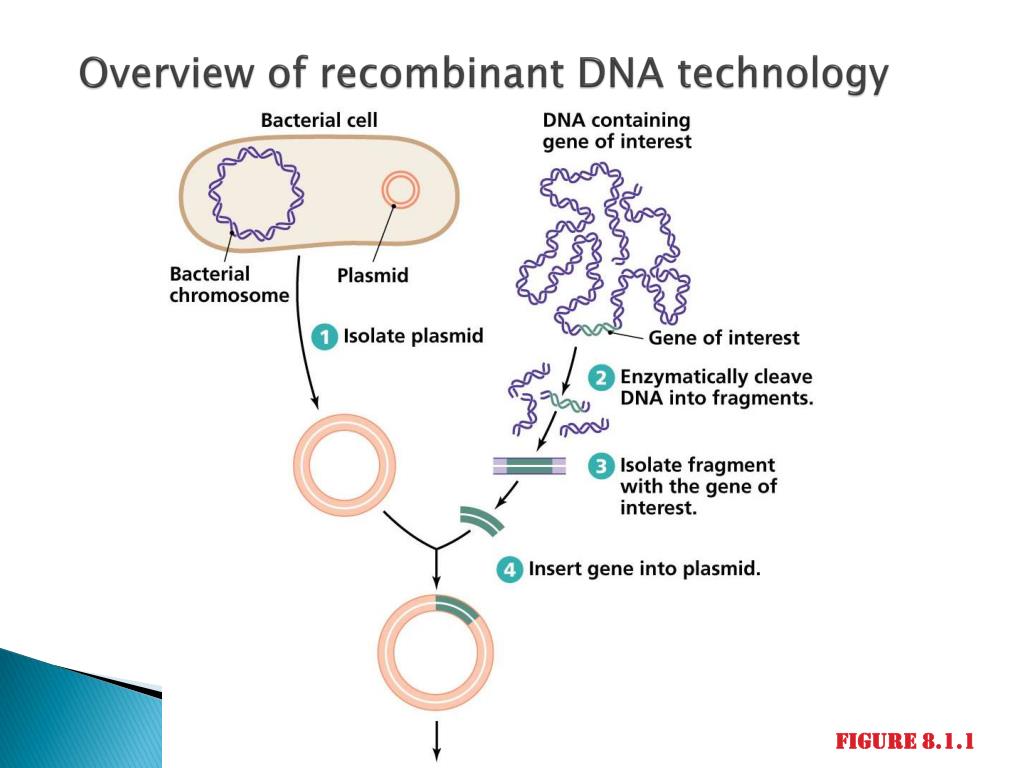 Overview of recombinant DNA technology

Bacterial cell

DNA containing gene of interest

Bacterial chromosome

Plasmid

1 Isolate plasmid

Gene of interest

2 Enzymatically cleave DNA into fragments.

3 Isolate fragment with the gene of interest.

4 Insert gene into plasmid.

FIGURE 8.1.1